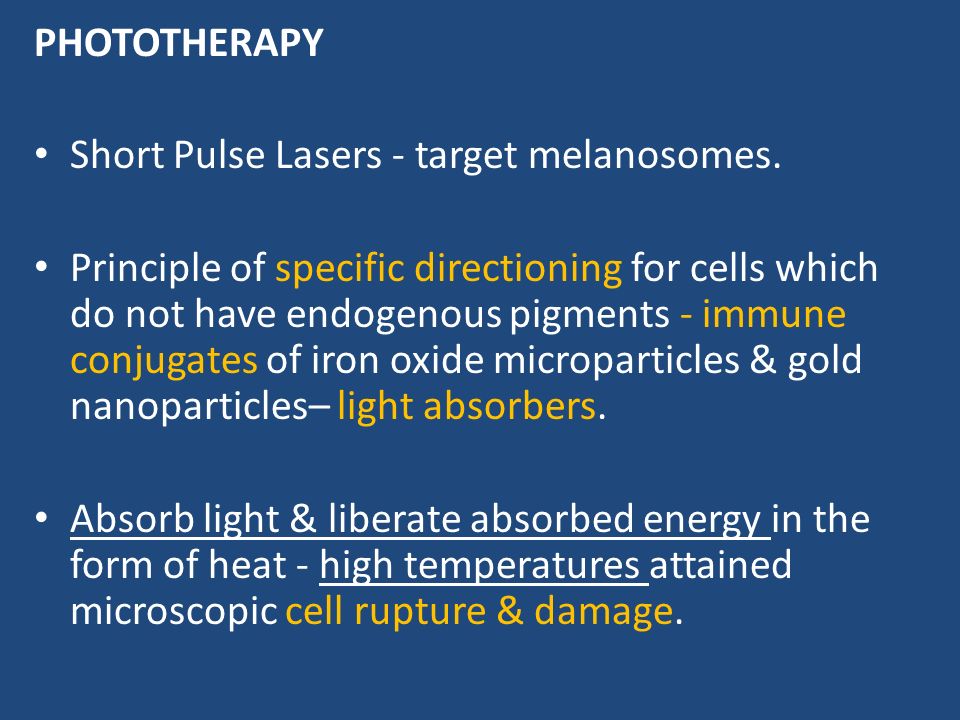 PHOTOTHERAPY

• Short Pulse Lasers - target melanosomes.

• Principle of specific directioning for cells which do not have endogenous pigments - immune conjugates of iron oxide microparticles & gold nanoparticles– light absorbers.

• Absorb light & liberate absorbed energy in the form of heat - high temperatures attained microscopic cell rupture & damage.